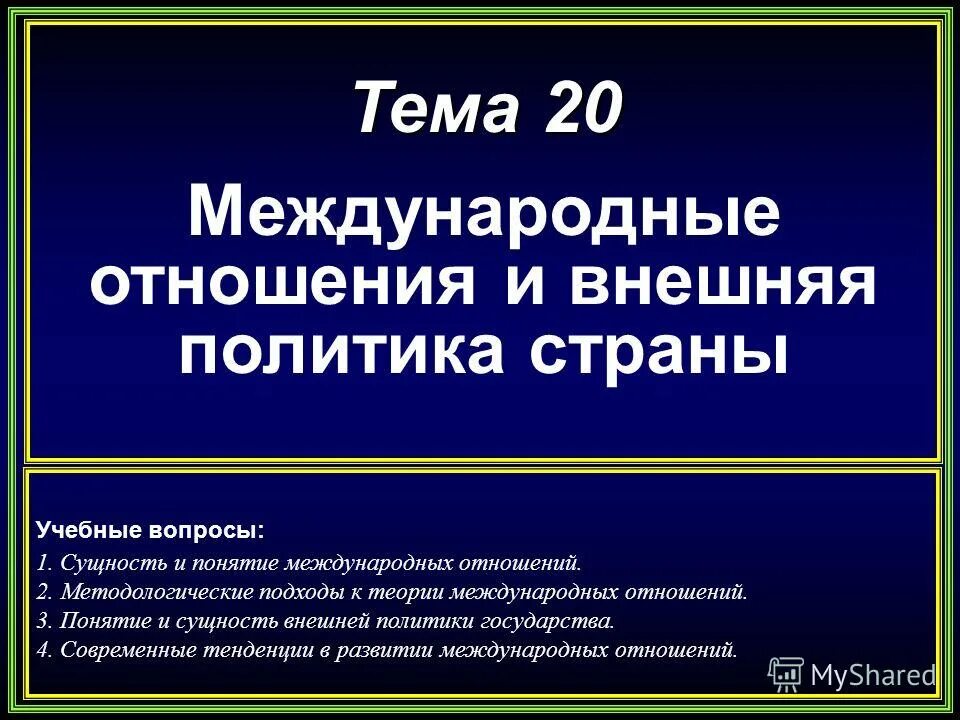 Тема 20

Международные отношения и внешняя политика страны

Учебные вопросы:

1. Сущность и понятие международных отношений.
2. Методологические подходы к теории международных отношений.
3. Понятие и сущность внешней политики государства.
4. Современные тенденции в развитии международных отношений.

MyShared